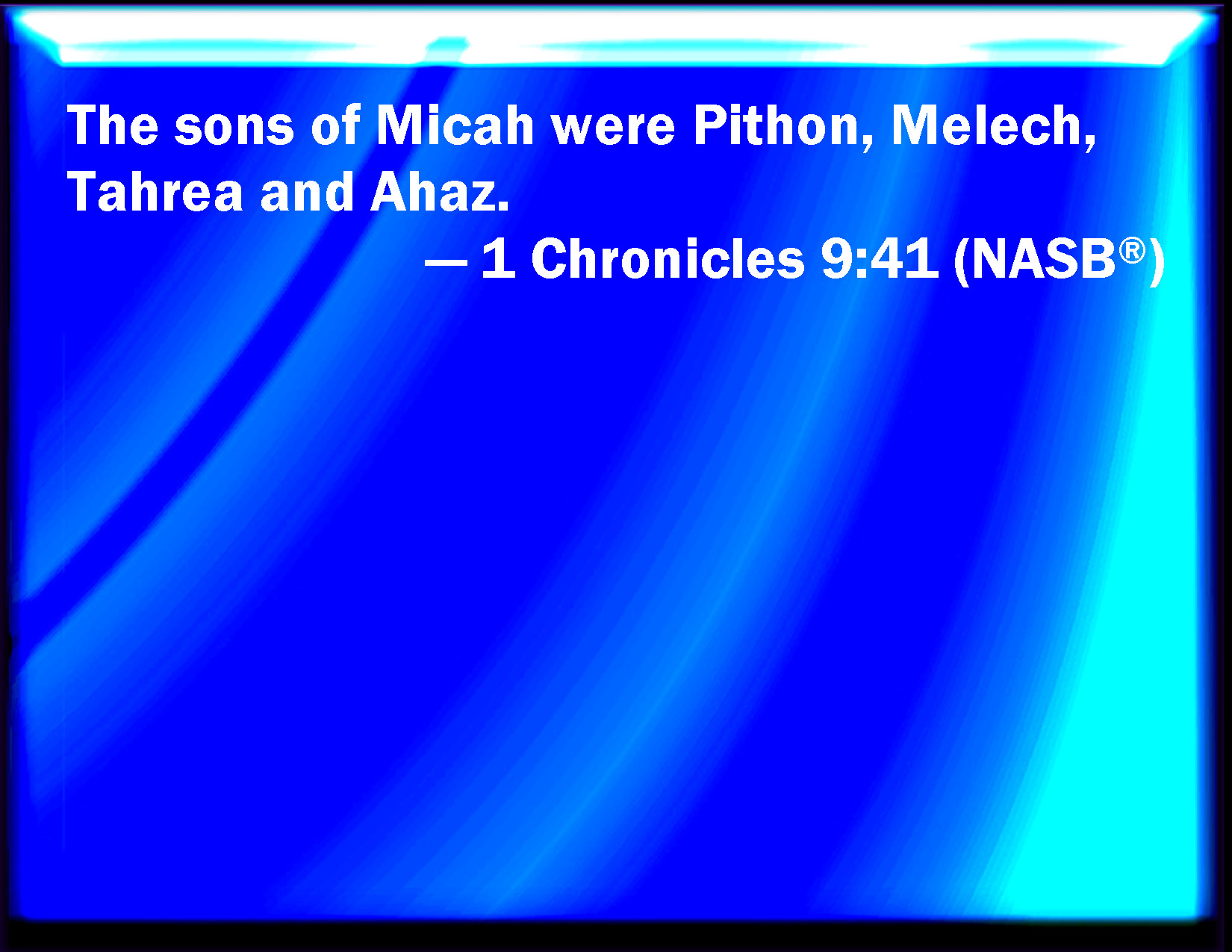 The sons of Micah were Pithon, Melech, Tahrea and Ahaz.

— 1 Chronicles 9:41 (NASB®)